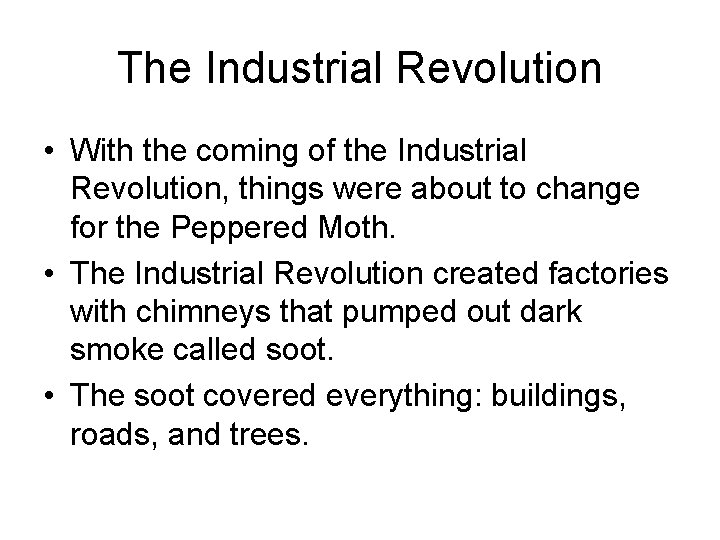 The Industrial Revolution

• With the coming of the Industrial Revolution, things were about to change for the Peppered Moth.
• The Industrial Revolution created factories with chimneys that pumped out dark smoke called soot.
• The soot covered everything: buildings, roads, and trees.